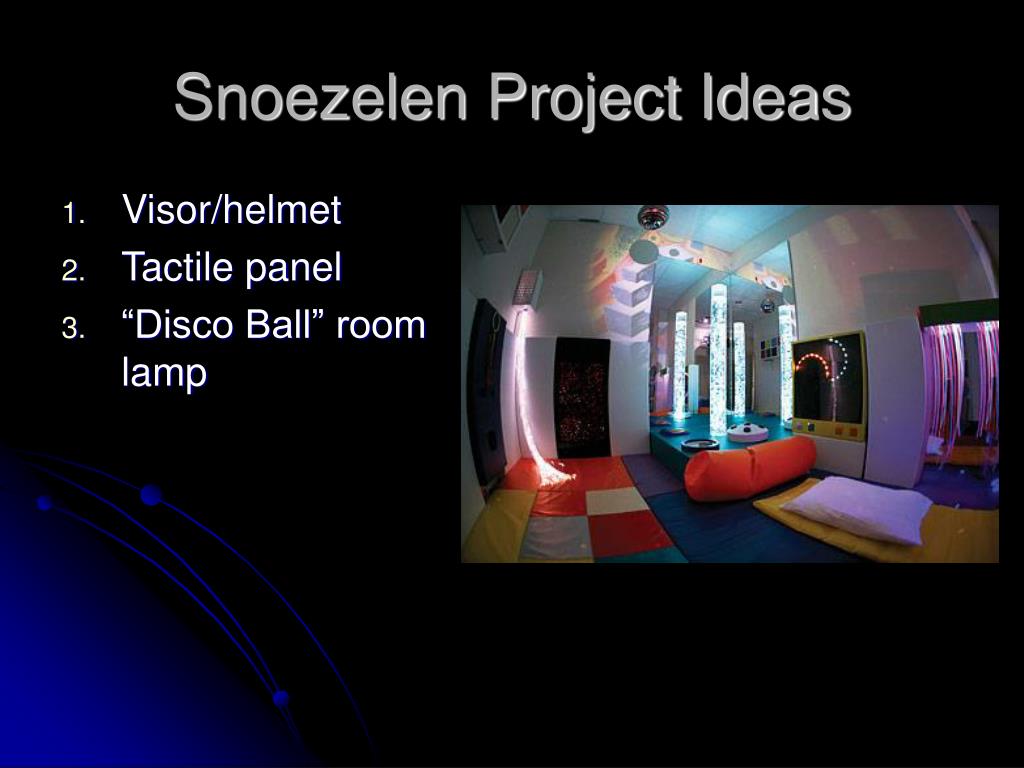 Snoezelen Project Ideas

1. Visor/helmet
2. Tactile panel
3. “Disco Ball” room lamp